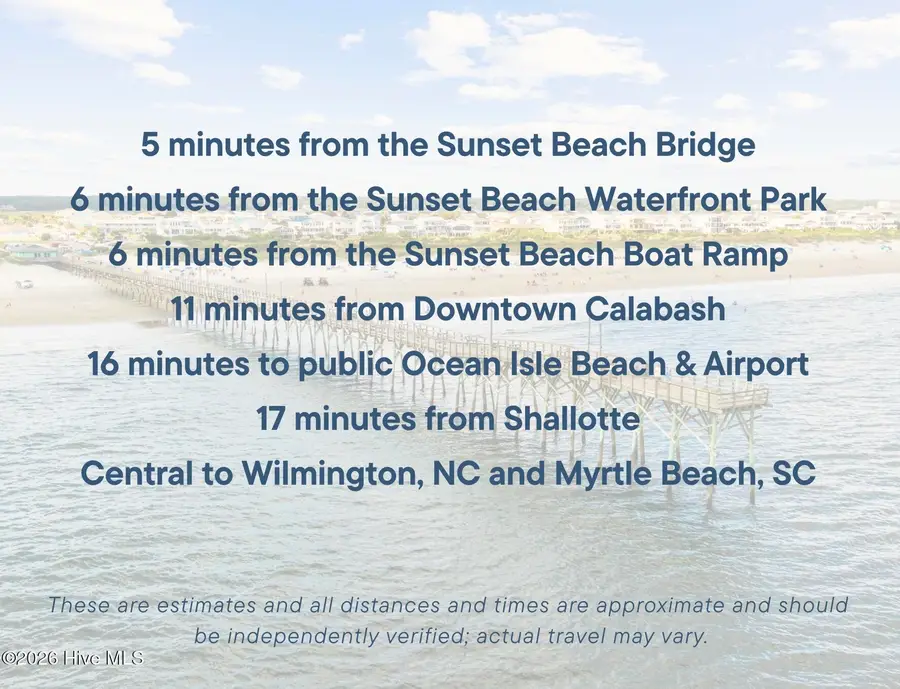 5 minutes from the Sunset Beach Bridge
6 minutes from the Sunset Beach Waterfront Park
6 minutes from the Sunset Beach Boat Ramp
11 minutes from Downtown Calabash
16 minutes to public Ocean Isle Beach & Airport
17 minutes from Shallotte
Central to Wilmington, NC and Myrtle Beach, SC

These are estimates and all distances and times are approximate and should be independently verified; actual travel may vary.

©2026 Hive MLS